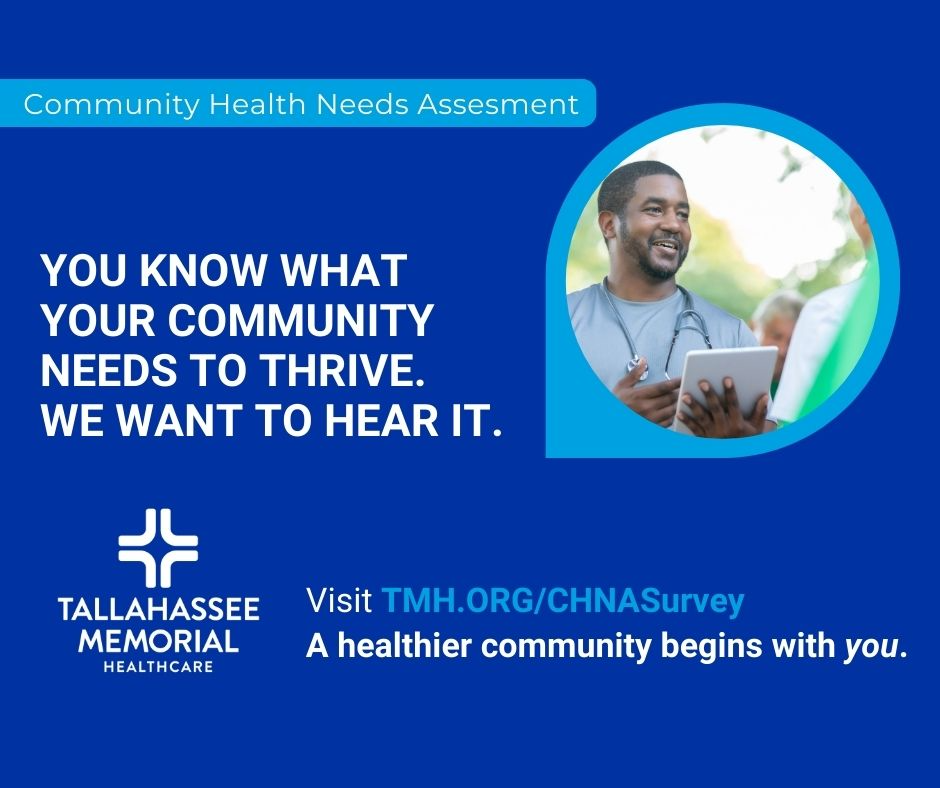 Community Health Needs Assesment

YOU KNOW WHAT YOUR COMMUNITY NEEDS TO THRIVE. WE WANT TO HEAR IT.

TALLAHASSEE MEMORIAL HEALTHCARE

Visit TMH.ORG/CHNASurvey
A healthier community begins with you.